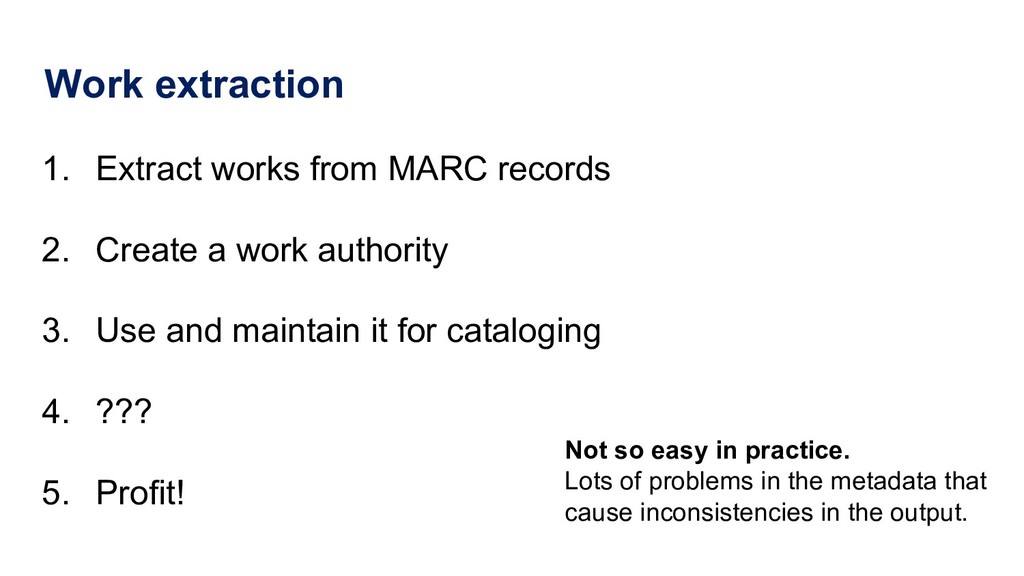 Work extraction

1. Extract works from MARC records

2. Create a work authority

3. Use and maintain it for cataloging

4. ???

5. Profit!

Not so easy in practice.
Lots of problems in the metadata that cause inconsistencies in the output.